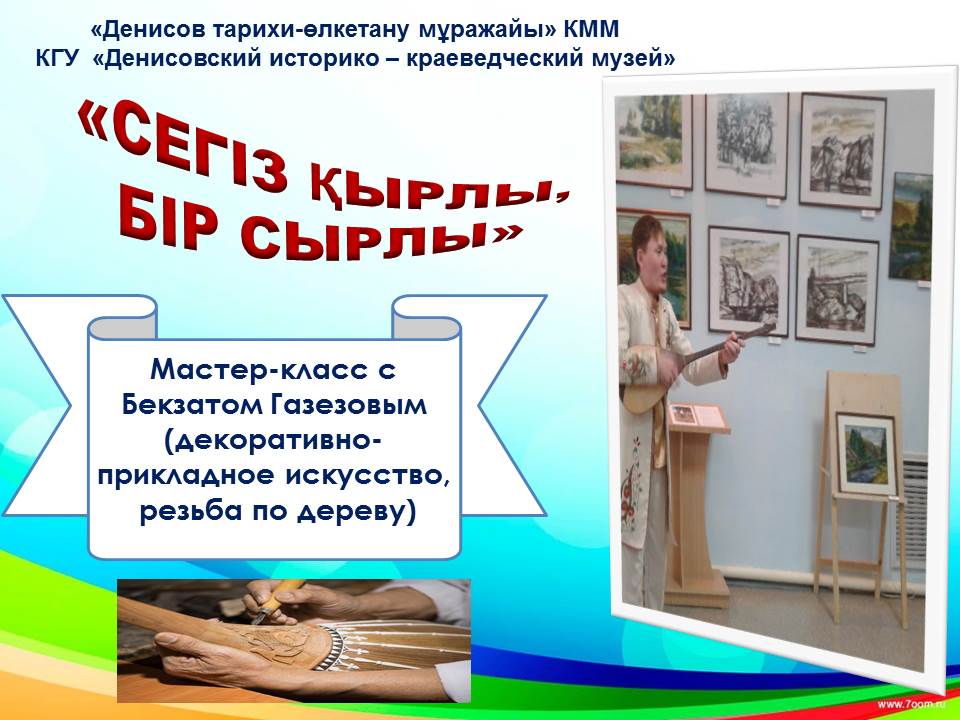 «Денисов тарихи-өлкетану мұражайы» КММ
КГУ «Денисовский историко – краеведческий музей»

«СЕГІЗ ҚЫРЛЫ, БІР СЫРЛЫ»

Мастер-класс с Бекзатом Газезовым (декоративно-прикладное искусство, резьба по дереву)

www.7oom.ru